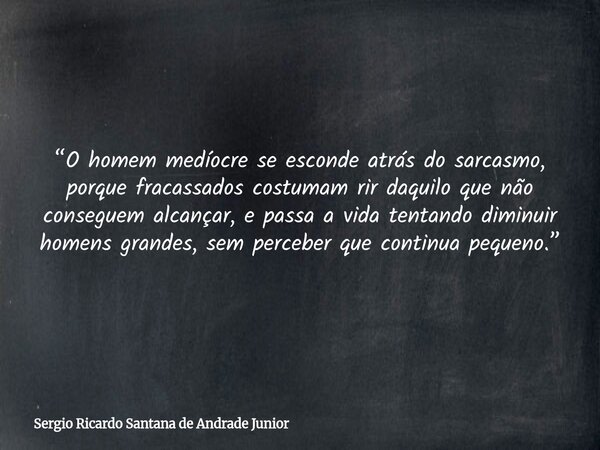 “O homem medíocre se esconde atrás do sarcasmo, porque fracassados costumam rir daquilo que não conseguem alcançar, e passa a vida tentando diminuir homens grandes, sem perceber que continua pequeno.”

Sergio Ricardo Santana de Andrade Junior